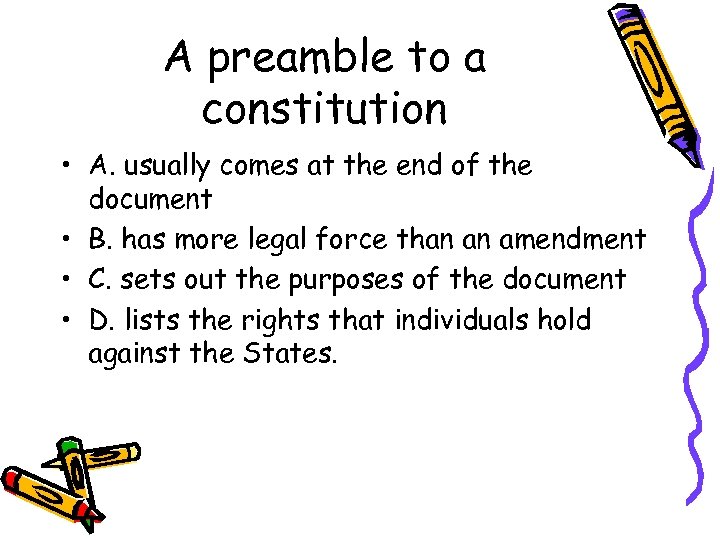 A preamble to a constitution

• A. usually comes at the end of the document
• B. has more legal force than an amendment
• C. sets out the purposes of the document
• D. lists the rights that individuals hold against the States.